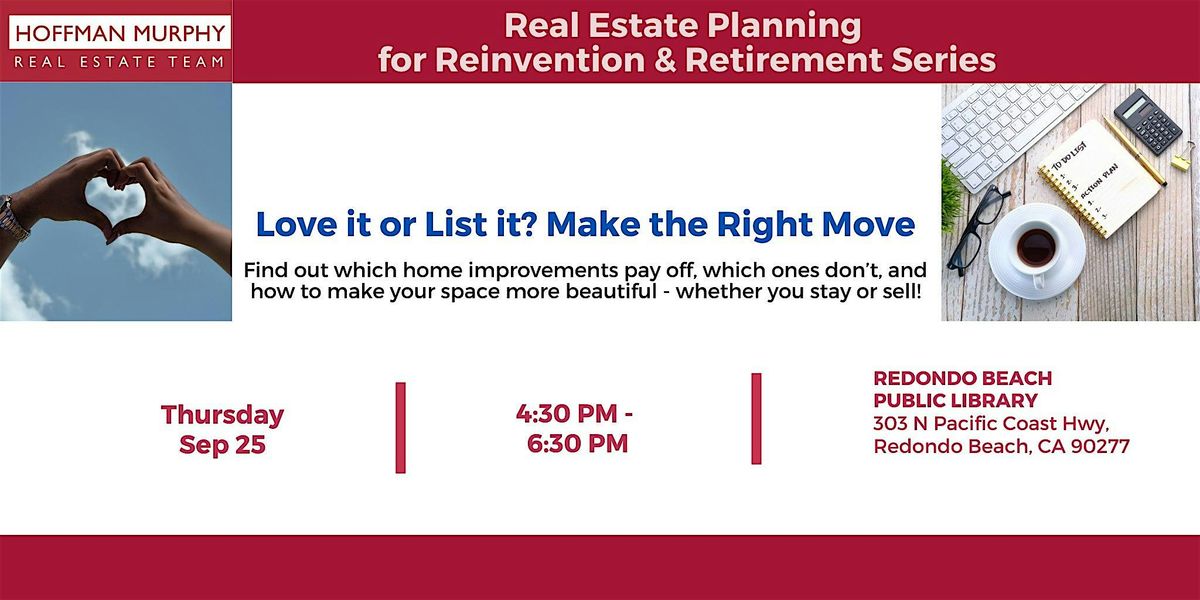 HOFFMAN MURPHY
REAL ESTATE TEAM

Real Estate Planning for Reinvention & Retirement Series

TO DO LIST
ACTION PLAN

Love it or List it? Make the Right Move

Find out which home improvements pay off, which ones don't, and how to make your space more beautiful - whether you stay or sell!

Thursday
Sep 25

4:30 PM - 6:30 PM

REDONDO BEACH PUBLIC LIBRARY
303 N Pacific Coast Hwy, Redondo Beach, CA 90277